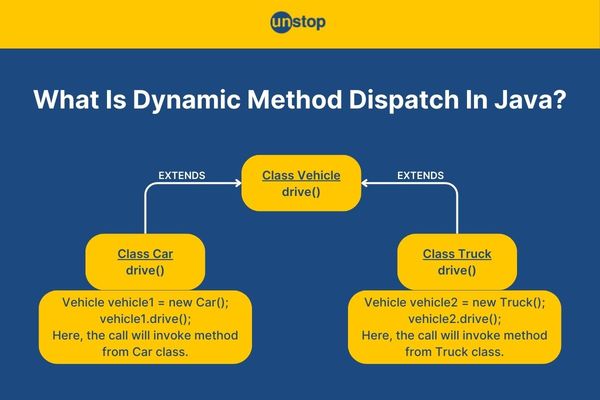 unstop

What Is Dynamic Method Dispatch In Java?

EXTENDS

Class Vehicle
drive()

EXTENDS

Class Car
drive()

Vehicle vehicle1 = new Car();
vehicle1.drive();
Here, the call will invoke method from Car class.

Class Truck
drive()

Vehicle vehicle2 = new Truck();
vehicle2.drive();
Here, the call will invoke method from Truck class.